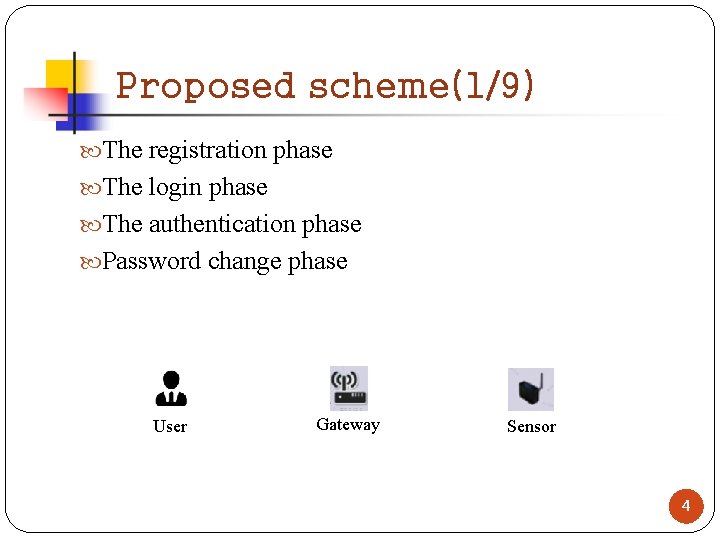 Proposed scheme(1/9)

The registration phase
The login phase
The authentication phase
Password change phase

User
Gateway
Sensor

4